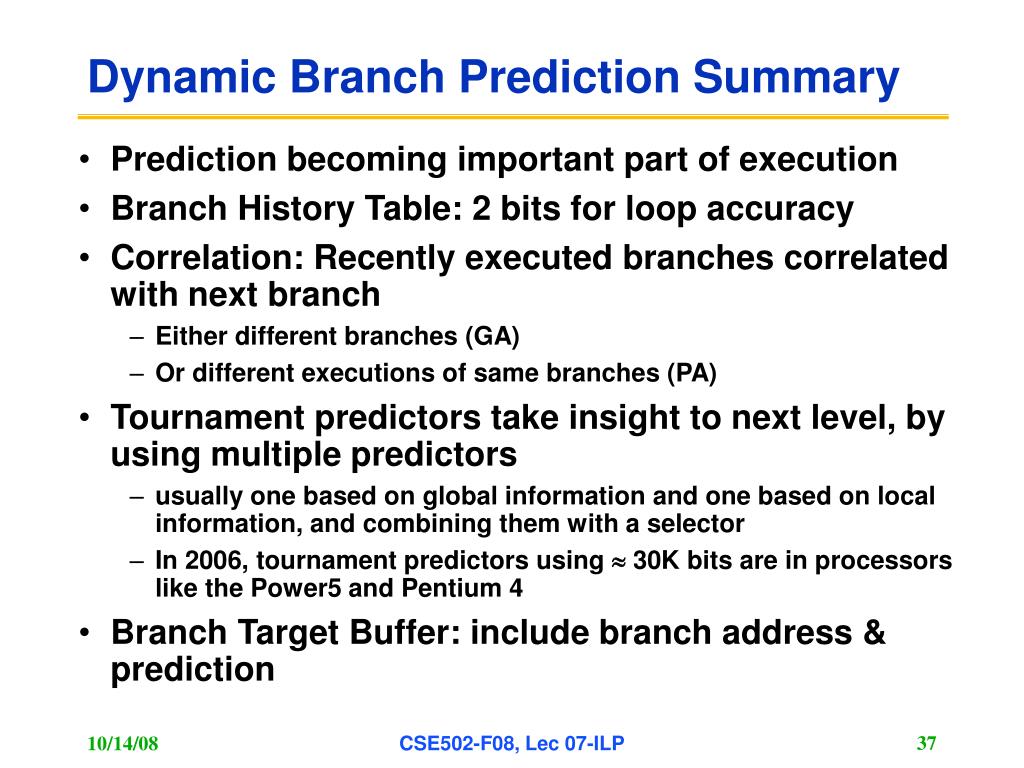 Dynamic Branch Prediction Summary

• Prediction becoming important part of execution
• Branch History Table: 2 bits for loop accuracy
• Correlation: Recently executed branches correlated with next branch
– Either different branches (GA)
– Or different executions of same branches (PA)
• Tournament predictors take insight to next level, by using multiple predictors
– usually one based on global information and one based on local information, and combining them with a selector
– In 2006, tournament predictors using $\approx$ 30K bits are in processors like the Power5 and Pentium 4
• Branch Target Buffer: include branch address & prediction

10/14/08 CSE502-F08, Lec 07-ILP 37